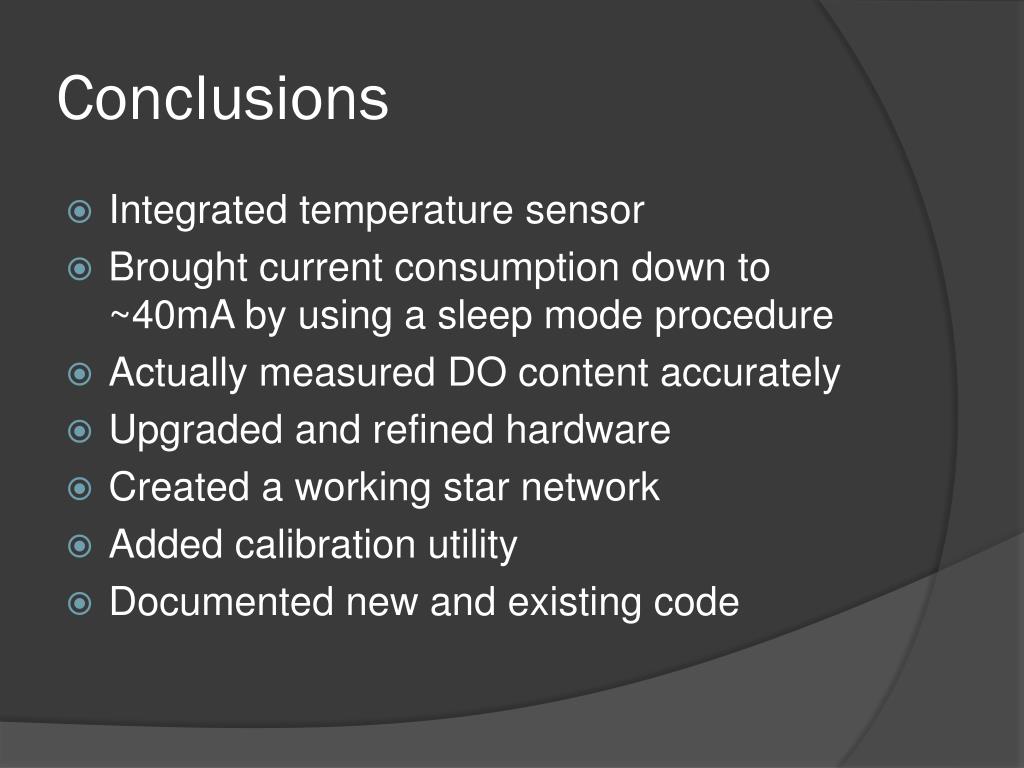 Conclusions

Integrated temperature sensor
Brought current consumption down to ~40mA by using a sleep mode procedure
Actually measured DO content accurately
Upgraded and refined hardware
Created a working star network
Added calibration utility
Documented new and existing code